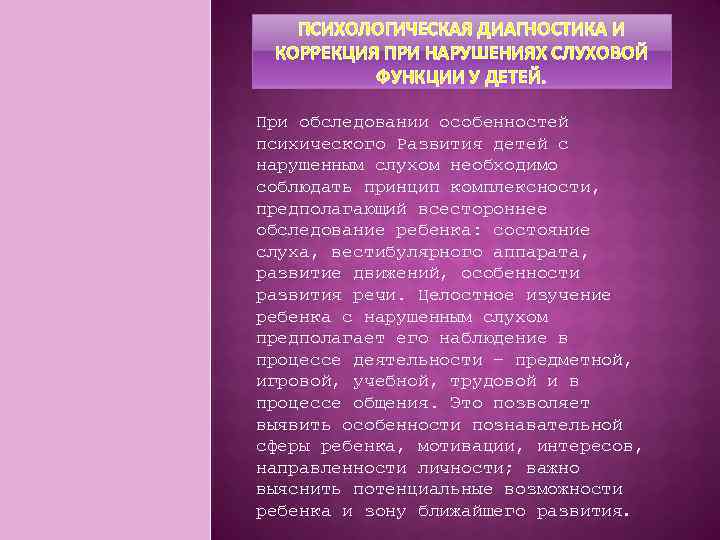 ПСИХОЛОГИЧЕСКАЯ ДИАГНОСТИКА И КОРРЕКЦИЯ ПРИ НАРУШЕНИЯХ СЛУХОВОЙ ФУНКЦИИ У ДЕТЕЙ.

При обследовании особенностей психического Развития детей с нарушенным слухом необходимо соблюдать принцип комплексности, предполагающий всестороннее обследование ребенка: состояние слуха, вестибулярного аппарата, развитие движений, особенности развития речи. Целостное изучение ребенка с нарушенным слухом предполагает его наблюдение в процессе деятельности – предметной, игровой, учебной, трудовой и в процессе общения. Это позволяет выявить особенности познавательной сферы ребенка, мотивации, интересов, направленности личности; важно выяснить потенциальные возможности ребенка и зону ближайшего развития.